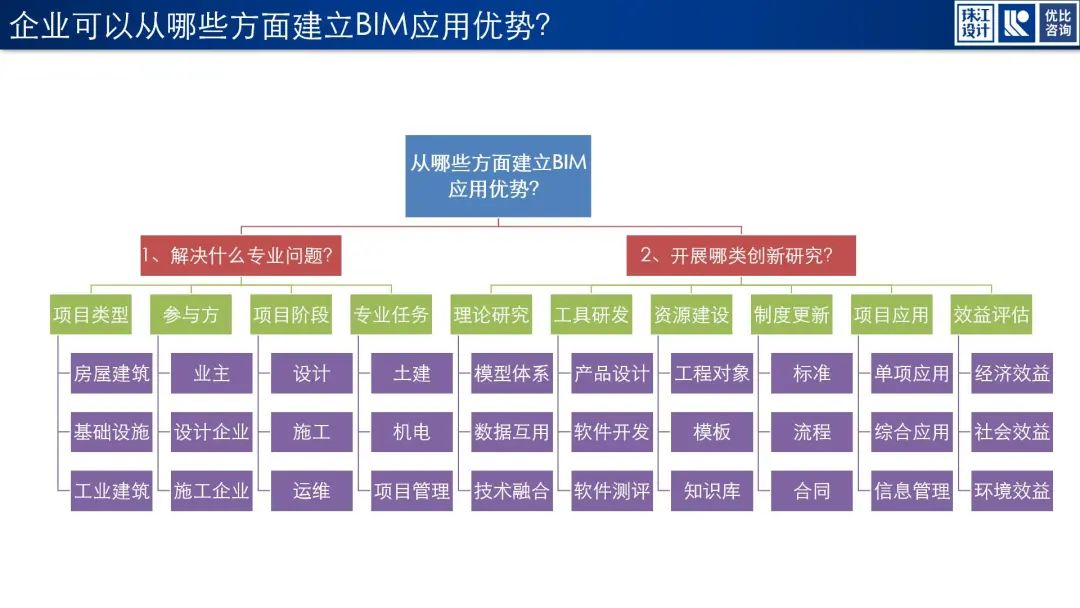 企业可以从哪些方面建立BIM应用优势?

珠江设计 优比咨询

从哪些方面建立BIM应用优势?

1、解决什么专业问题?

2、开展哪类创新研究?

项目类型
房屋建筑
基础设施
工业建筑

参与方
业主
设计企业
施工企业

项目阶段
设计
施工
运维

专业任务
土建
机电
项目管理

理论研究
模型体系
数据互用
技术融合

工具研发
产品设计
软件开发
软件测评

资源建设
工程对象
模板
知识库

制度更新
标准
流程
合同

项目应用
单项应用
综合应用
信息管理

效益评估
经济效益
社会效益
环境效益